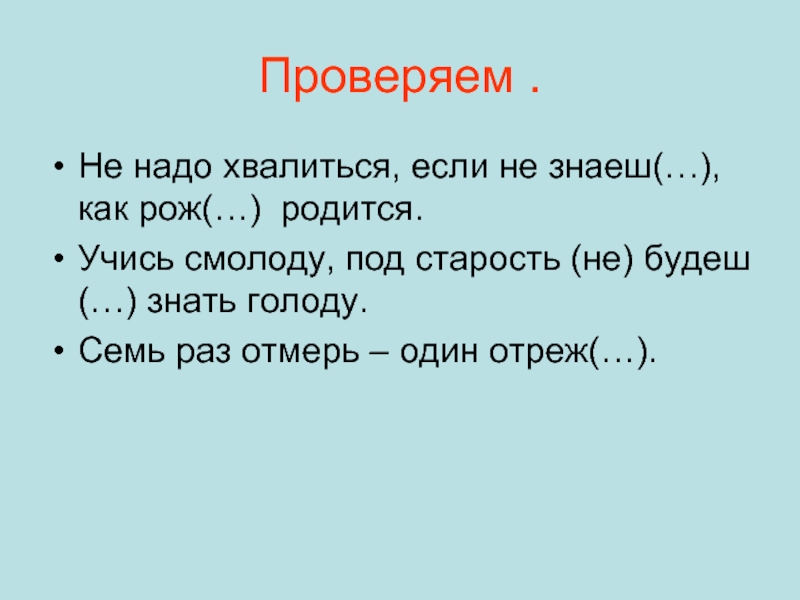 Проверяем .

• Не надо хвалиться, если не знаеш(…), как рож(…) родится.
• Учись смолоду, под старость (не) будеш (…) знать голоду.
• Семь раз отмерь – один отреж(…).